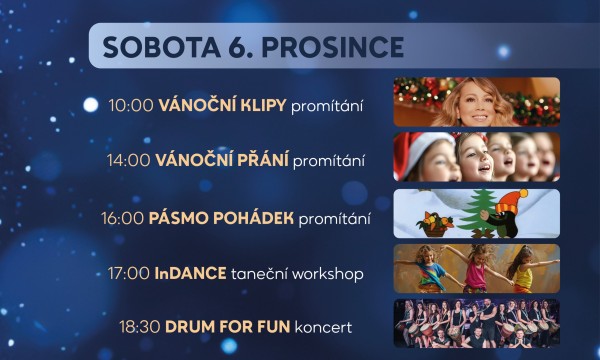 SOBOTA 6. PROSINCE

10:00 VÁNOČNÍ KLIPY promítání

14:00 VÁNOČNÍ PŘÁNÍ promítání

16:00 PÁSMO POHÁDEK promítání

17:00 InDANCE taneční workshop

18:30 DRUM FOR FUN koncert